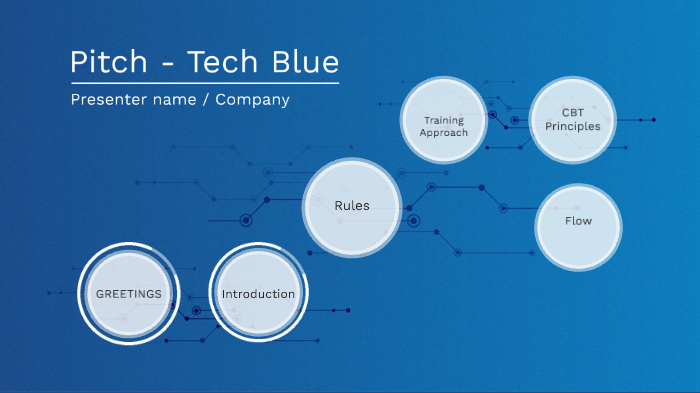 Pitch - Tech Blue

Presenter name / Company

Training Approach

CBT Principles

Rules

Flow

GREETINGS

Introduction